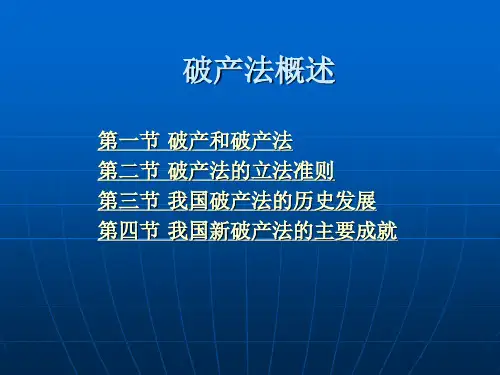 破产法概述

第一节 破产和破产法
第二节 破产法的立法准则
第三节 我国破产法的历史发展
第四节 我国新破产法的主要成就